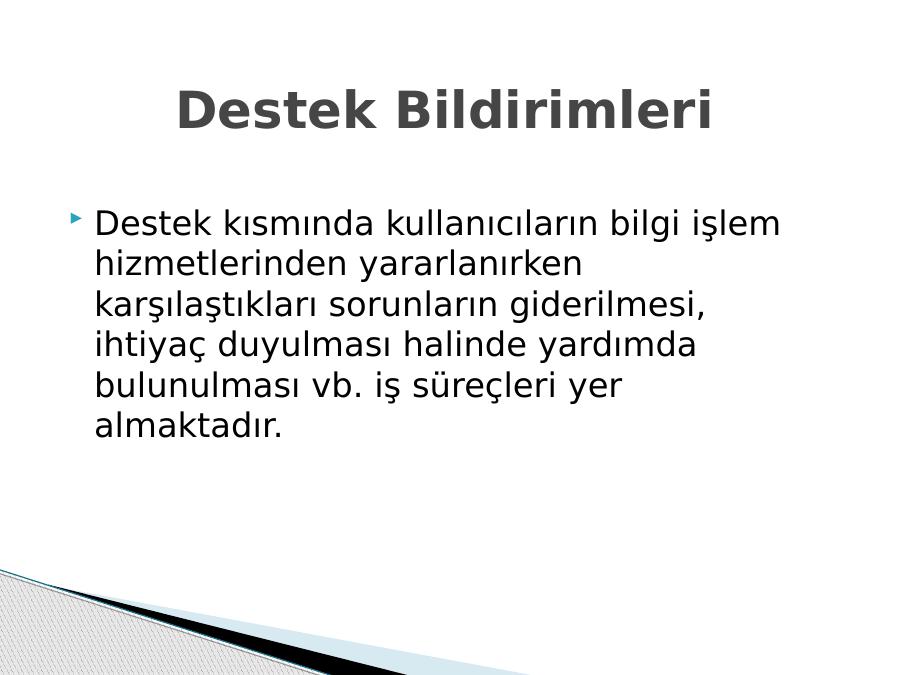 Destek Bildirimleri

Destek kısmında kullanıcıların bilgi işlem hizmetlerinden yararlanırken karşılaştıkları sorunların giderilmesi, ihtiyaç duyulması halinde yardımda bulunulması vb. iş süreçleri yer almaktadır.